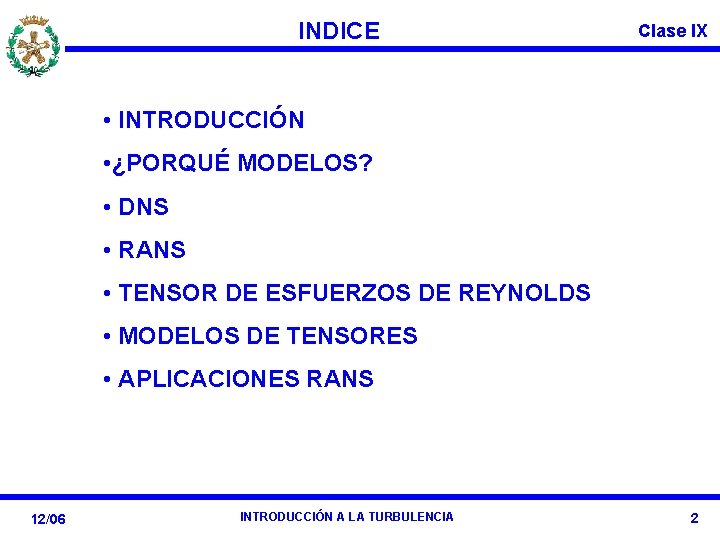 INDICE

Clase IX

• INTRODUCCIÓN

•¿PORQUÉ MODELOS?

• DNS

• RANS

• TENSOR DE ESFUERZOS DE REYNOLDS

• MODELOS DE TENSORES

• APLICACIONES RANS

12/06

INTRODUCCIÓN A LA TURBULENCIA

2